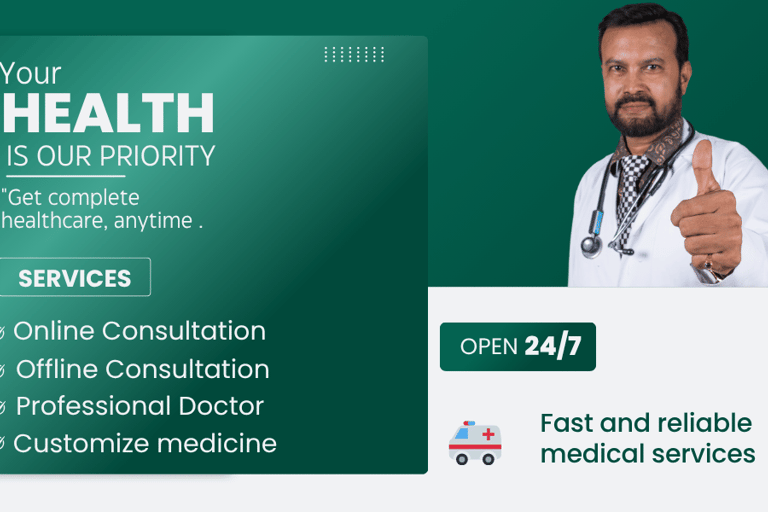 Your
HEALTH
IS OUR PRIORITY

"Get complete healthcare, anytime .

SERVICES

Online Consultation
Offline Consultation
Professional Doctor
Customize medicine

OPEN 24/7

Fast and reliable medical services